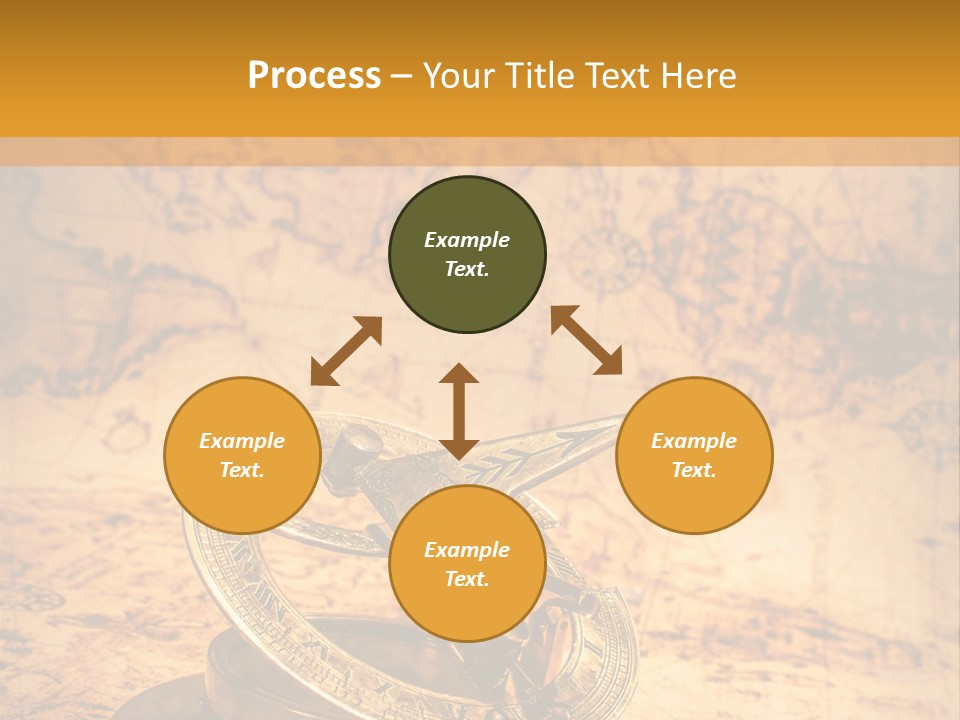 Process – Your Title Text Here

Example Text.

Example Text.

Example Text.

Example Text.